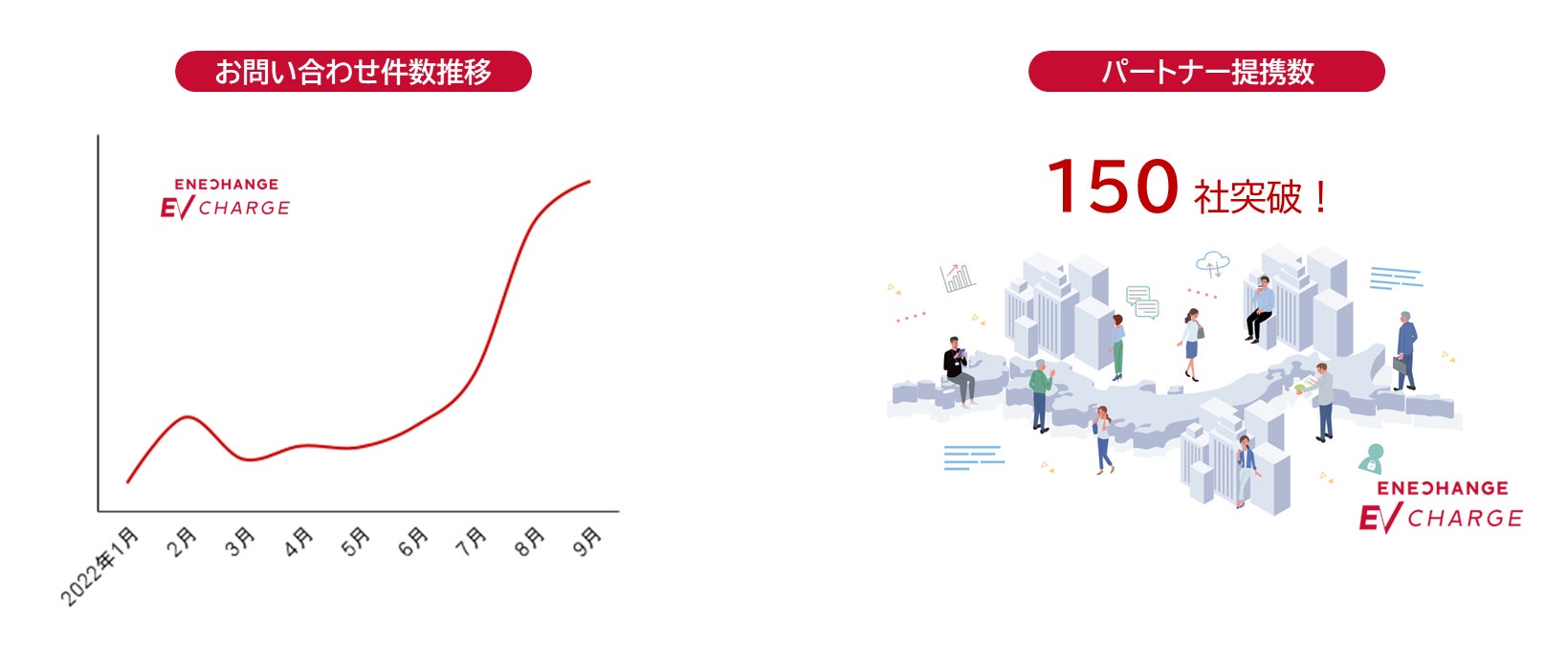 お問い合わせ件数推移

ENECHANGE
EV CHARGE

2022年1月
2月
3月
4月
5月
6月
7月
8月
9月

パートナー提携数

150 社突破！

ENECHANGE
EV CHARGE